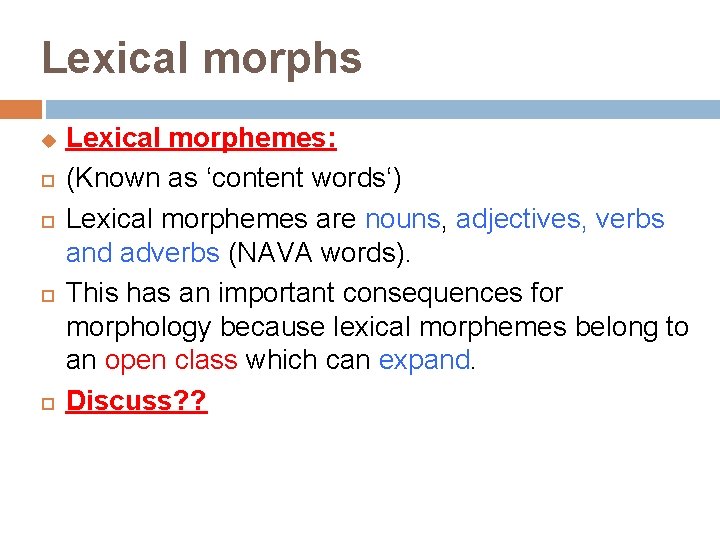 Lexical morphs

Lexical morphemes:

(Known as ‘content words‘)

Lexical morphemes are nouns, adjectives, verbs and adverbs (NAVA words).

This has an important consequences for morphology because lexical morphemes belong to an open class which can expand.

Discuss??